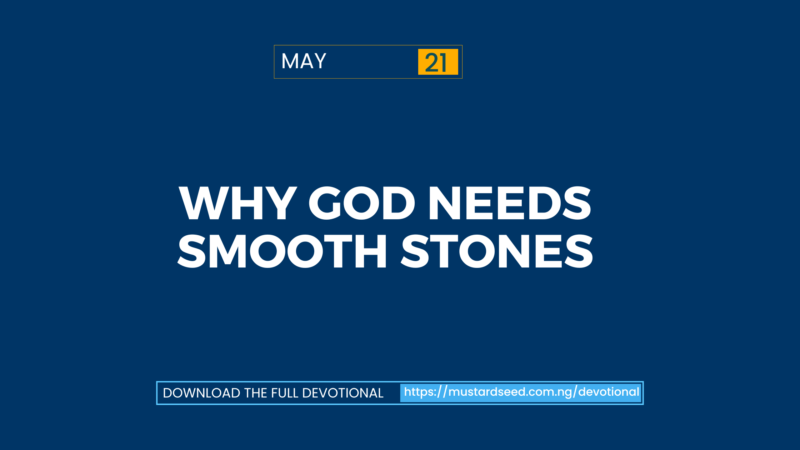 MAY 21

WHY GOD NEEDS SMOOTH STONES

DOWNLOAD THE FULL DEVOTIONAL https://mustardseed.com.ng/devotional